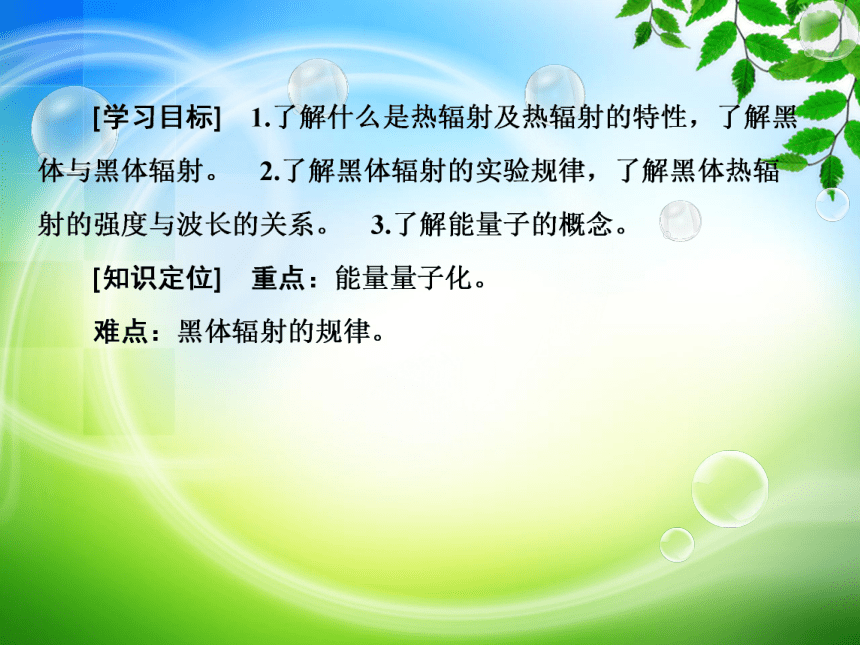 [学习目标]　1.了解什么是热辐射及热辐射的特性，了解黑体与黑体辐射。　2.了解黑体辐射的实验规律，了解黑体热辐射的强度与波长的关系。　3.了解能量子的概念。

[知识定位]　重点：能量量子化。

难点：黑体辐射的规律。